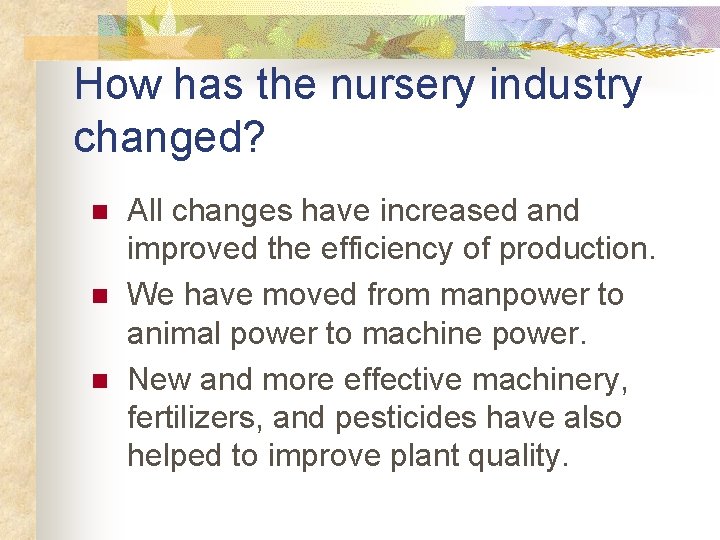 How has the nursery industry changed?

- All changes have increased and improved the efficiency of production.
- We have moved from manpower to animal power to machine power.
- New and more effective machinery, fertilizers, and pesticides have also helped to improve plant quality.